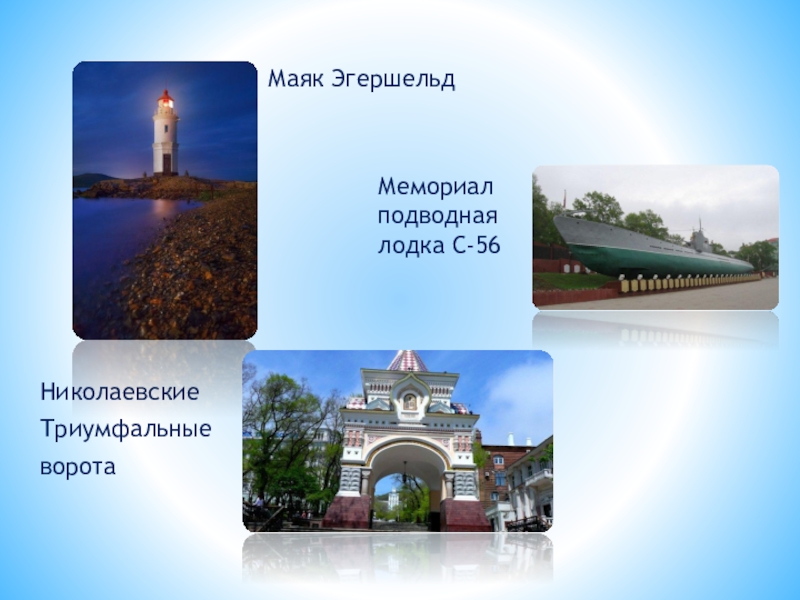 Маяк Эгершельд

Мемориал подводная лодка С-56

Николаевские Триумфальные ворота